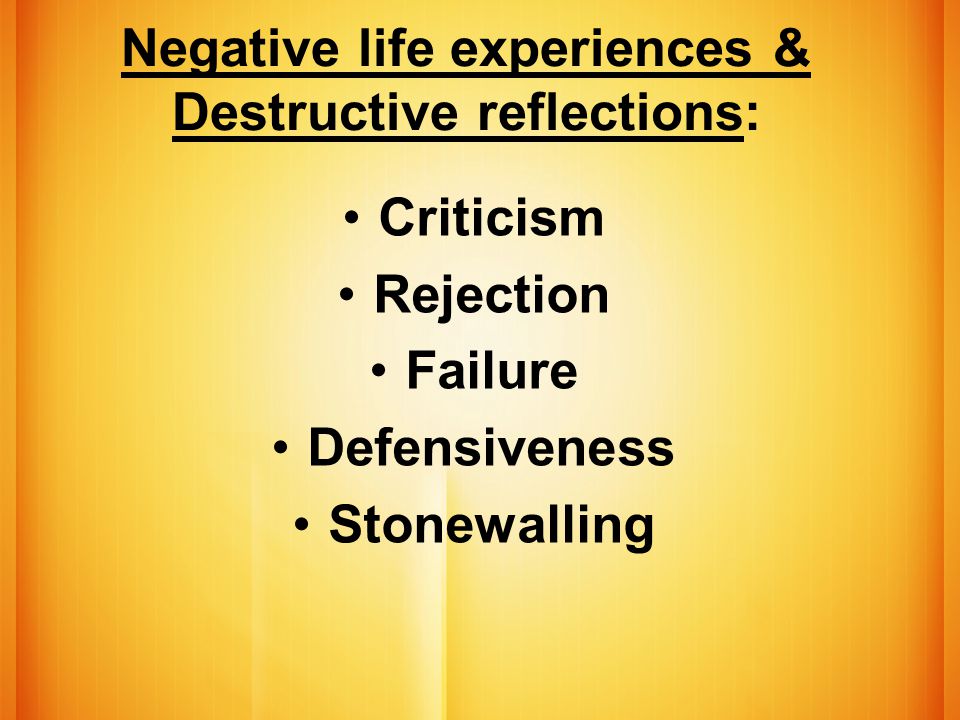 Negative life experiences & Destructive reflections:

• Criticism
• Rejection
• Failure
• Defensiveness
• Stonewalling